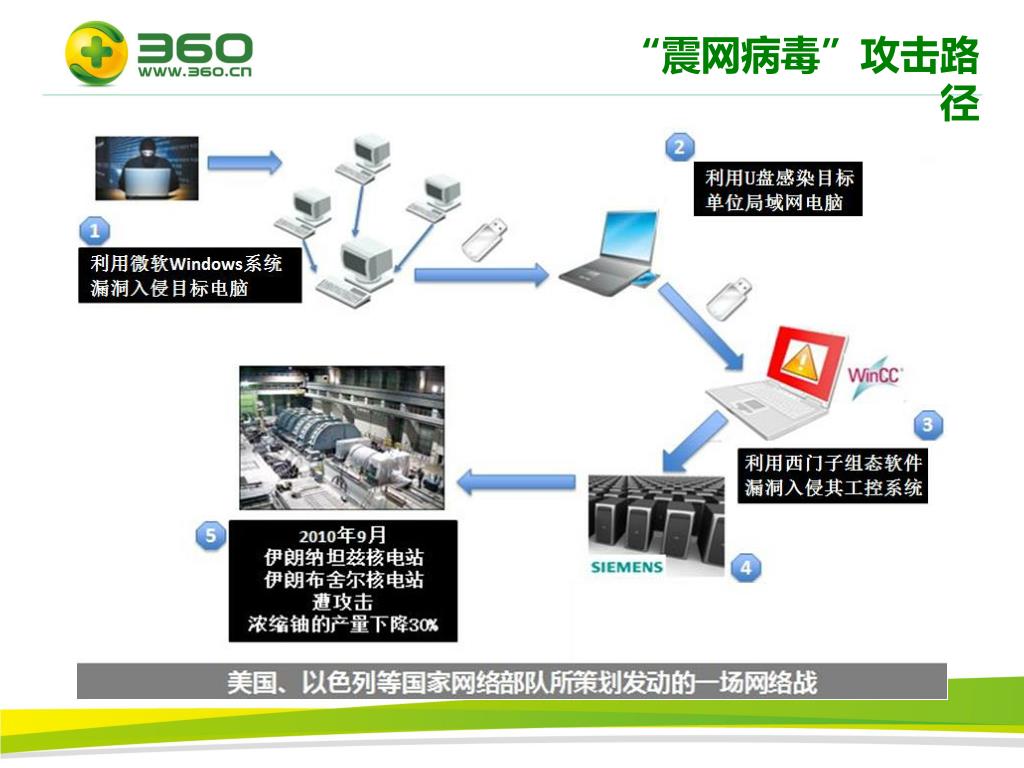 360
WWW.360.cn

“震网病毒”攻击路径

1
利用微软Windows系统漏洞入侵目标电脑

2
利用U盘感染目标单位局域网电脑

WinCC

3
利用西门子组态软件漏洞入侵其工控系统

SIEMENS
4

5
2010年9月
伊朗纳坦兹核电站
伊朗布舍尔核电站
遭攻击
浓缩铀的产量下降30%

美国、以色列等国家网络部队所策划发动的一场网络战